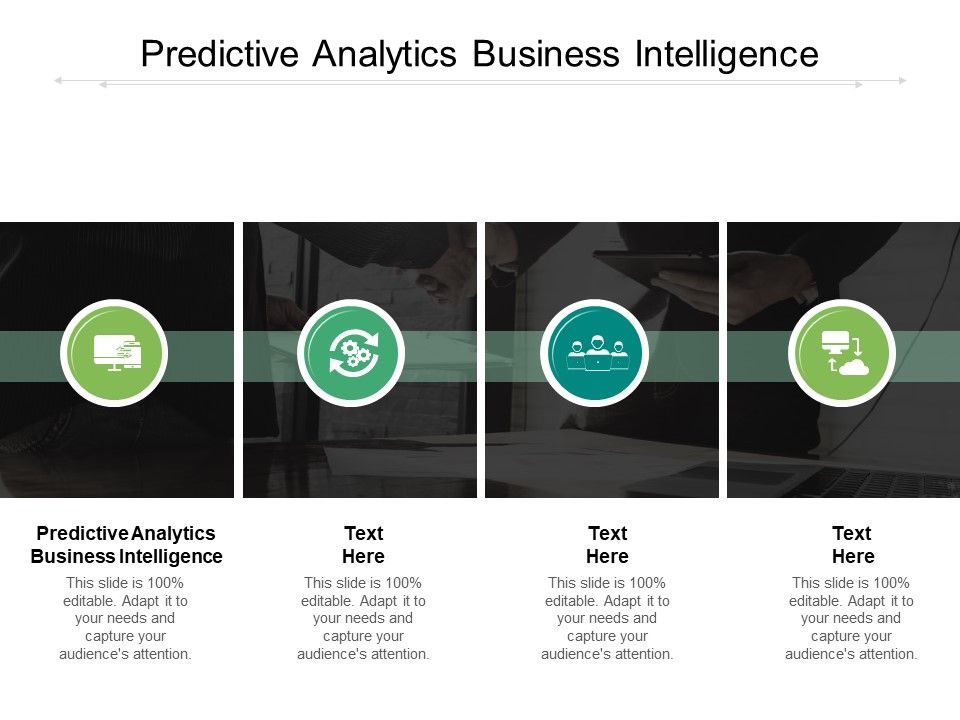 Predictive Analytics Business Intelligence

Predictive Analytics Business Intelligence

This slide is 100% editable. Adapt it to your needs and capture your audience's attention.

Text Here

This slide is 100% editable. Adapt it to your needs and capture your audience's attention.

Text Here

This slide is 100% editable. Adapt it to your needs and capture your audience's attention.

Text Here

This slide is 100% editable. Adapt it to your needs and capture your audience's attention.